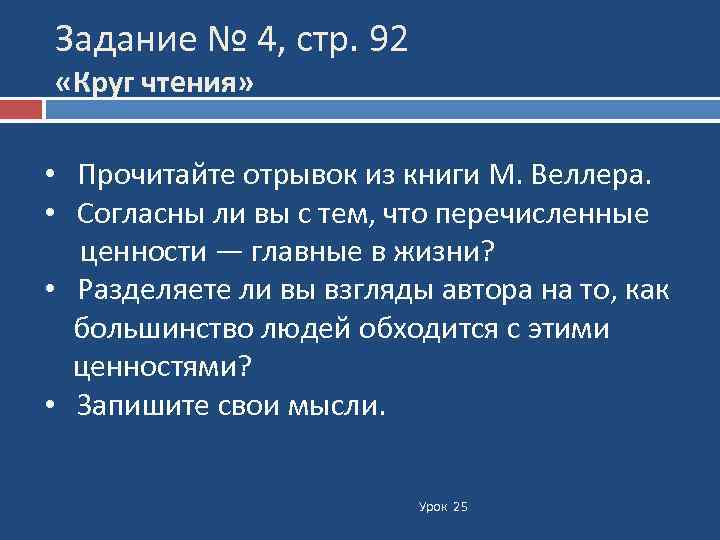 Задание № 4, стр. 92
«Круг чтения»

• Прочитайте отрывок из книги М. Веллера.
• Согласны ли вы с тем, что перечисленные ценности — главные в жизни?
• Разделяете ли вы взгляды автора на то, как большинство людей обходится с этими ценностями?
• Запишите свои мысли.

Урок 25